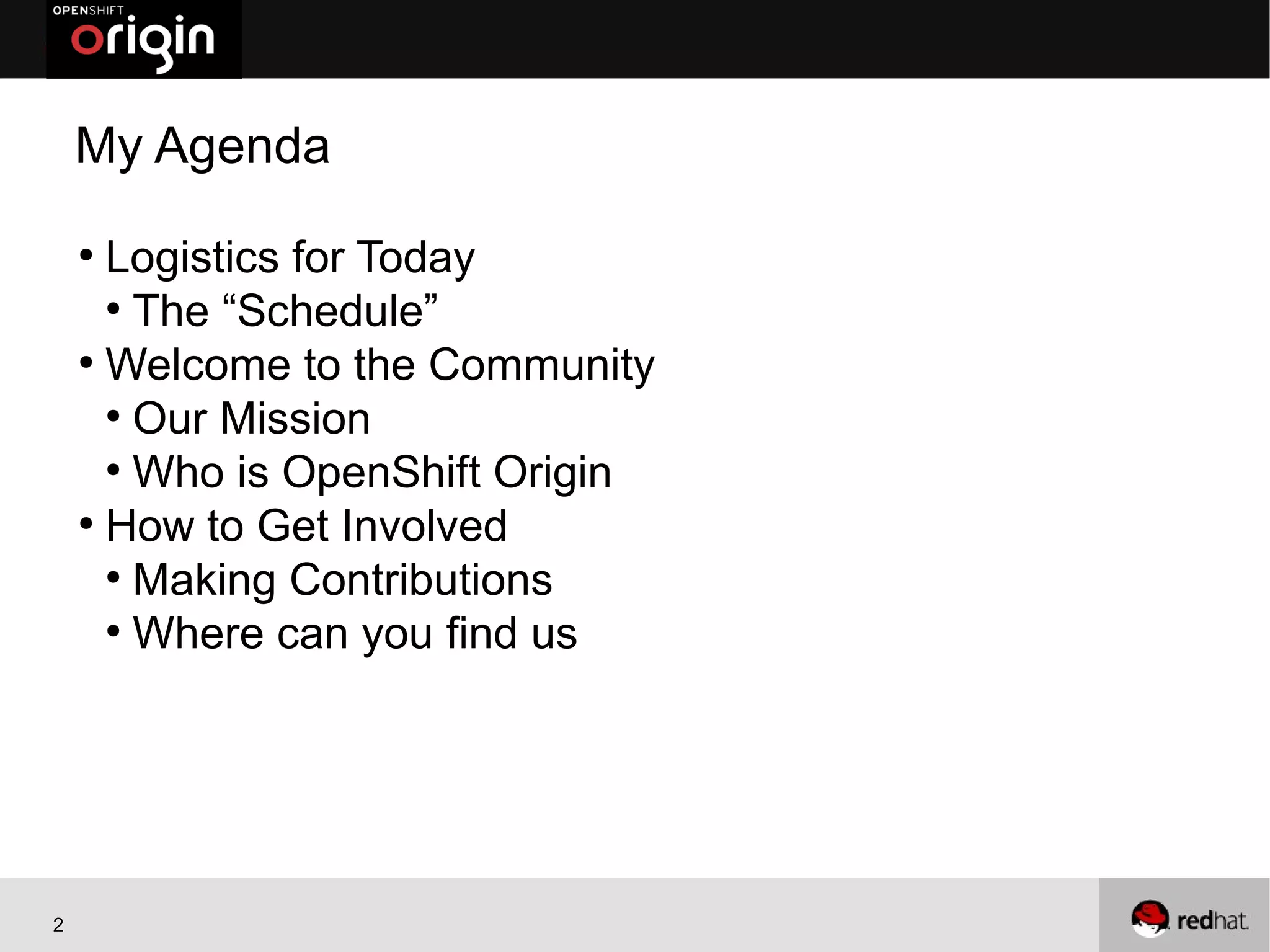 OPENSHIFT
origin

My Agenda

• Logistics for Today
  • The “Schedule”
• Welcome to the Community
  • Our Mission
  • Who is OpenShift Origin
• How to Get Involved
  • Making Contributions
  • Where can you find us

2

redhat.